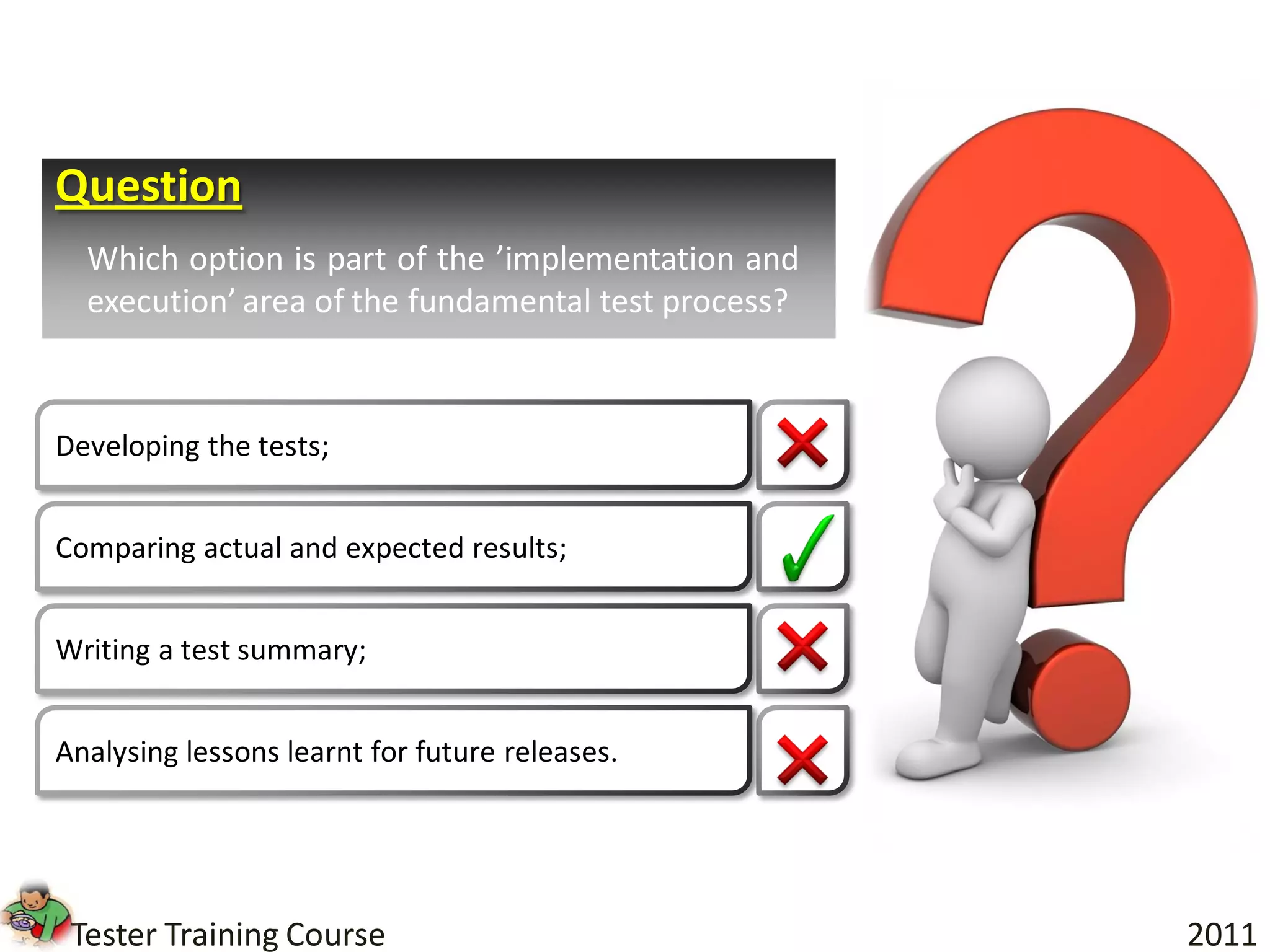 Question

Which option is part of the ’implementation and execution’ area of the fundamental test process?

Developing the tests;

Comparing actual and expected results;

Writing a test summary;

Analysing lessons learnt for future releases.

Tester Training Course

2011